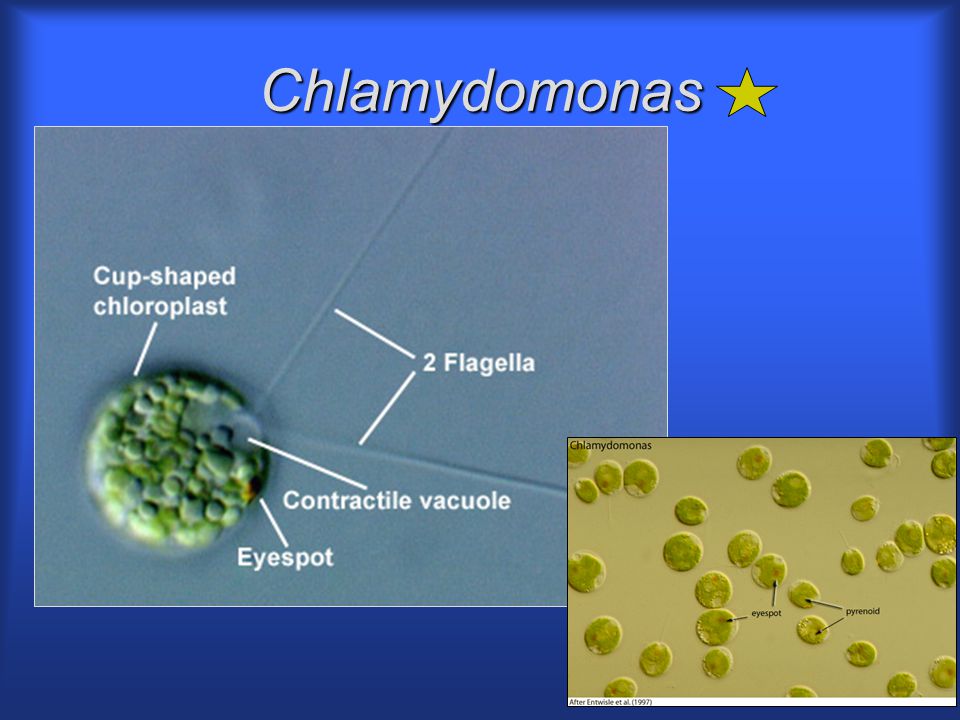 Chlamydomonas

Cup-shaped chloroplast

2 Flagella

Contractile vacuole

Eyespot

Chlamydomonas

eyespot

pyrenoid

After Entwisle et al. (1997)